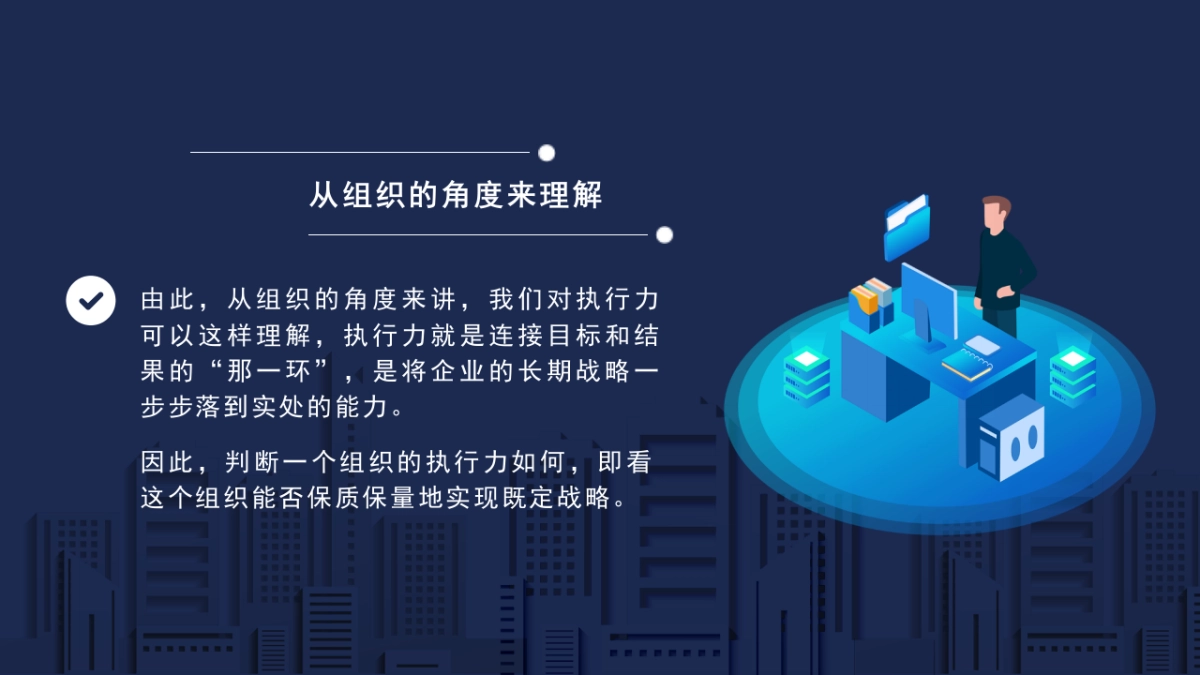 从组织的角度来理解

由此，从组织的角度来讲，我们对执行力可以这样理解，执行力就是连接目标和结果的“那一环”，是将企业的长期战略一步步落到实处的能力。

因此，判断一个组织的执行力如何，即看这个组织能否保质保量地实现既定战略。